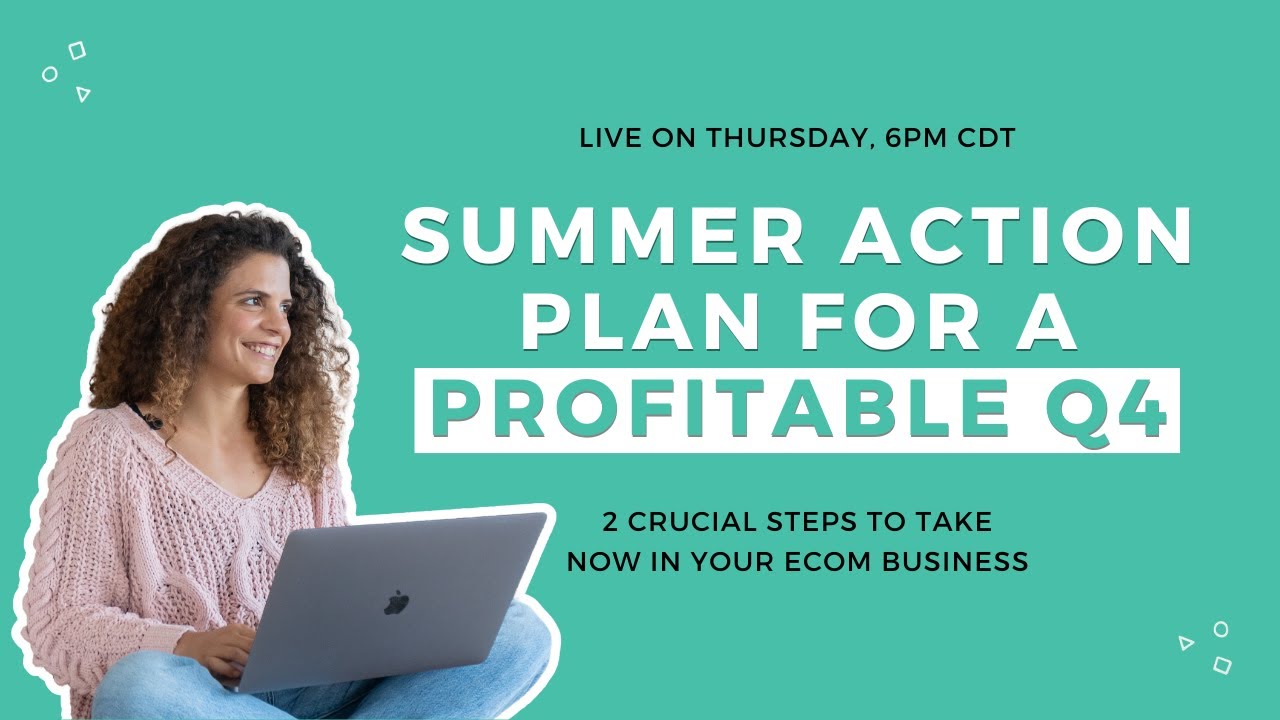 LIVE ON THURSDAY, 6PM CDT

SUMMER ACTION PLAN FOR A PROFITABLE Q4

2 CRUCIAL STEPS TO TAKE NOW IN YOUR ECOM BUSINESS